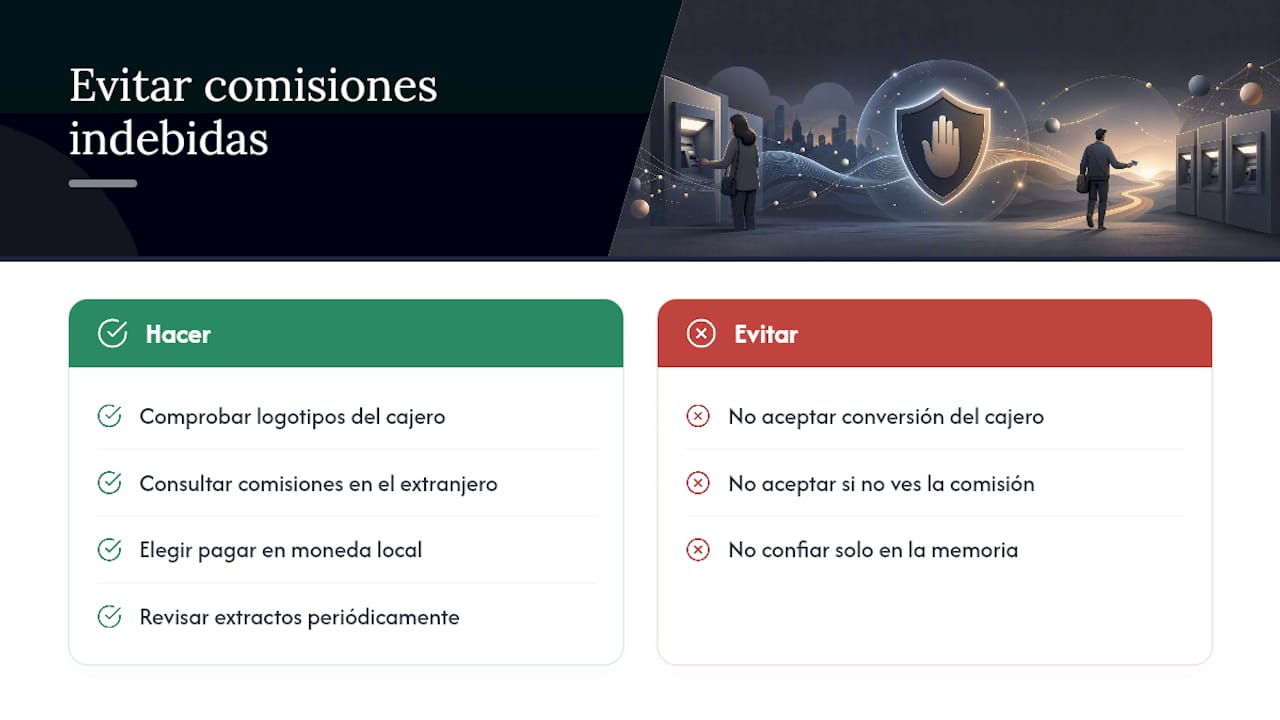 Evitar comisiones indebidas

Hacer

Comprobar logotipos del cajero

Consultar comisiones en el extranjero

Elegir pagar en moneda local

Revisar extractos periódicamente

Evitar

No aceptar conversión del cajero

No aceptar si no ves la comisión

No confiar solo en la memoria